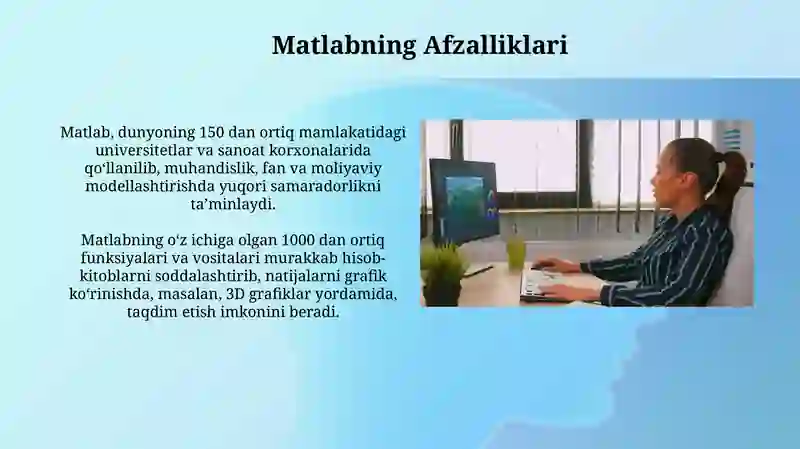 Matlabning Afzalliklari

Matlab, dunyoning 150 dan ortiq mamlakatidagi universitetlar va sanoat korxonalarida qo‘llanilib, muhandislik, fan va moliyaviy modellashtirishda yuqori samaradorlikni ta’minlaydi.

Matlabning o‘z ichiga olgan 1000 dan ortiq funksiyalari va vositalari murakkab hisob-kitoblarni soddalashtirib, natijalarni grafik ko‘rinishda, masalan, 3D grafiklar yordamida, taqdim etish imkonini beradi.